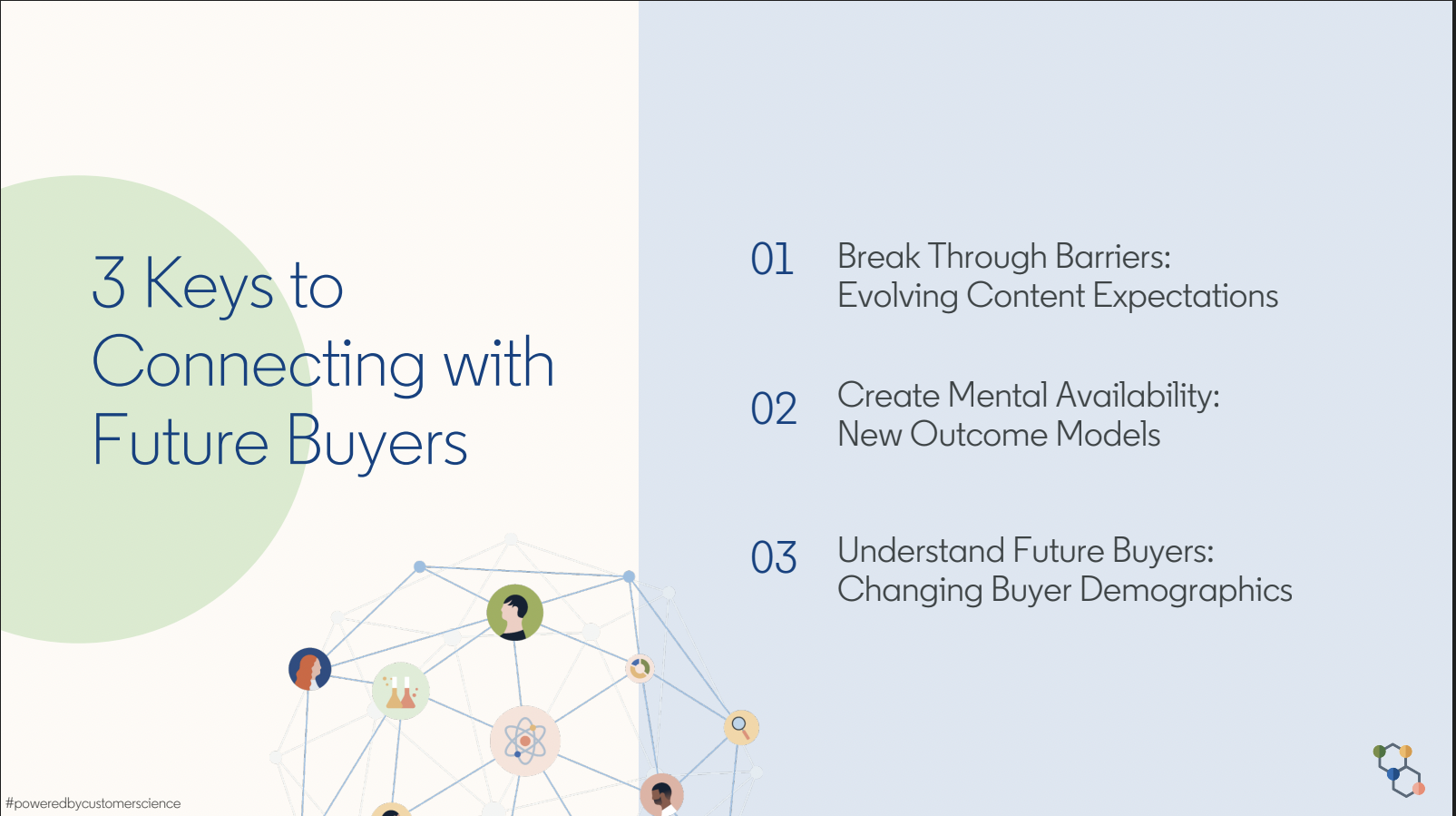 3 Keys to Connecting with Future Buyers

01 Break Through Barriers: Evolving Content Expectations

02 Create Mental Availability: New Outcome Models

03 Understand Future Buyers: Changing Buyer Demographics

#poweredbycustomerscience